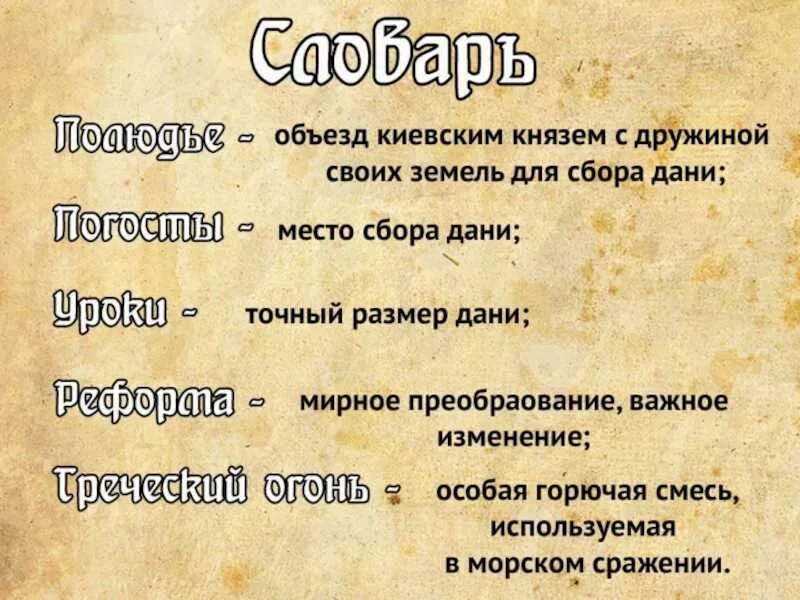 Словарь

Полюдье - объезд киевским князем с дружиной своих земель для сбора дани;

Погосты - место сбора дани;

Уроки - точный размер дани;

Реформа - мирное преобраование, важное изменение;

Греческий огонь - особая горючая смесь, используемая в морском сражении.